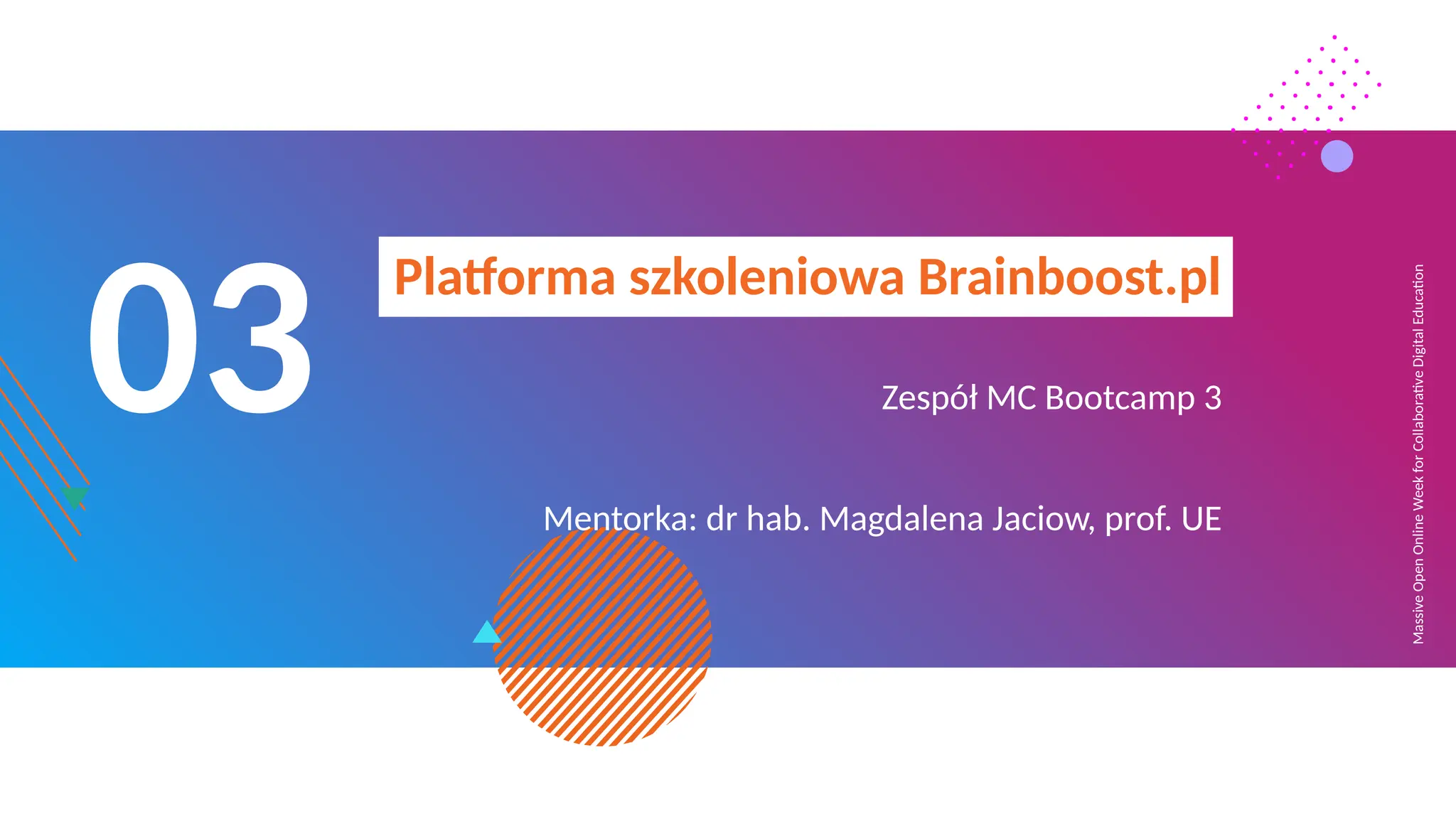 03

Platforma szkoleniowa Brainboost.pl

Zespół MC Bootcamp 3

Mentorka: dr hab. Magdalena Jaciow, prof. UE

Massive Open Online Week for Collaborative Digital Education